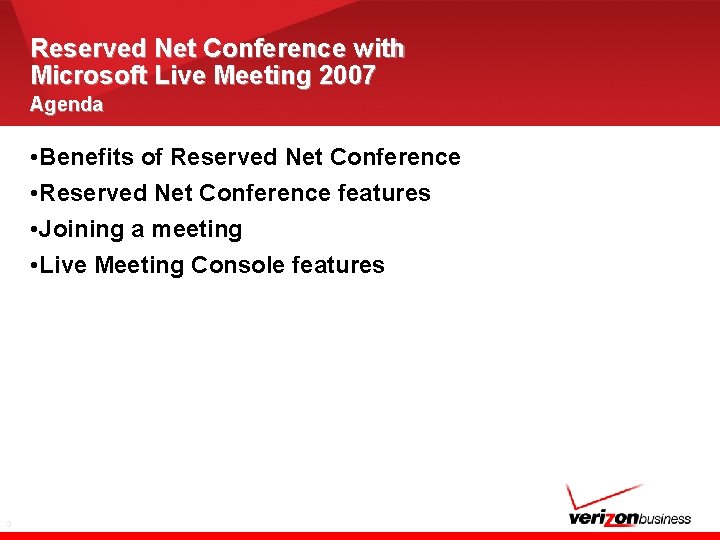 Reserved Net Conference with Microsoft Live Meeting 2007
Agenda

•Benefits of Reserved Net Conference
•Reserved Net Conference features
•Joining a meeting
•Live Meeting Console features

3

verizonbusiness